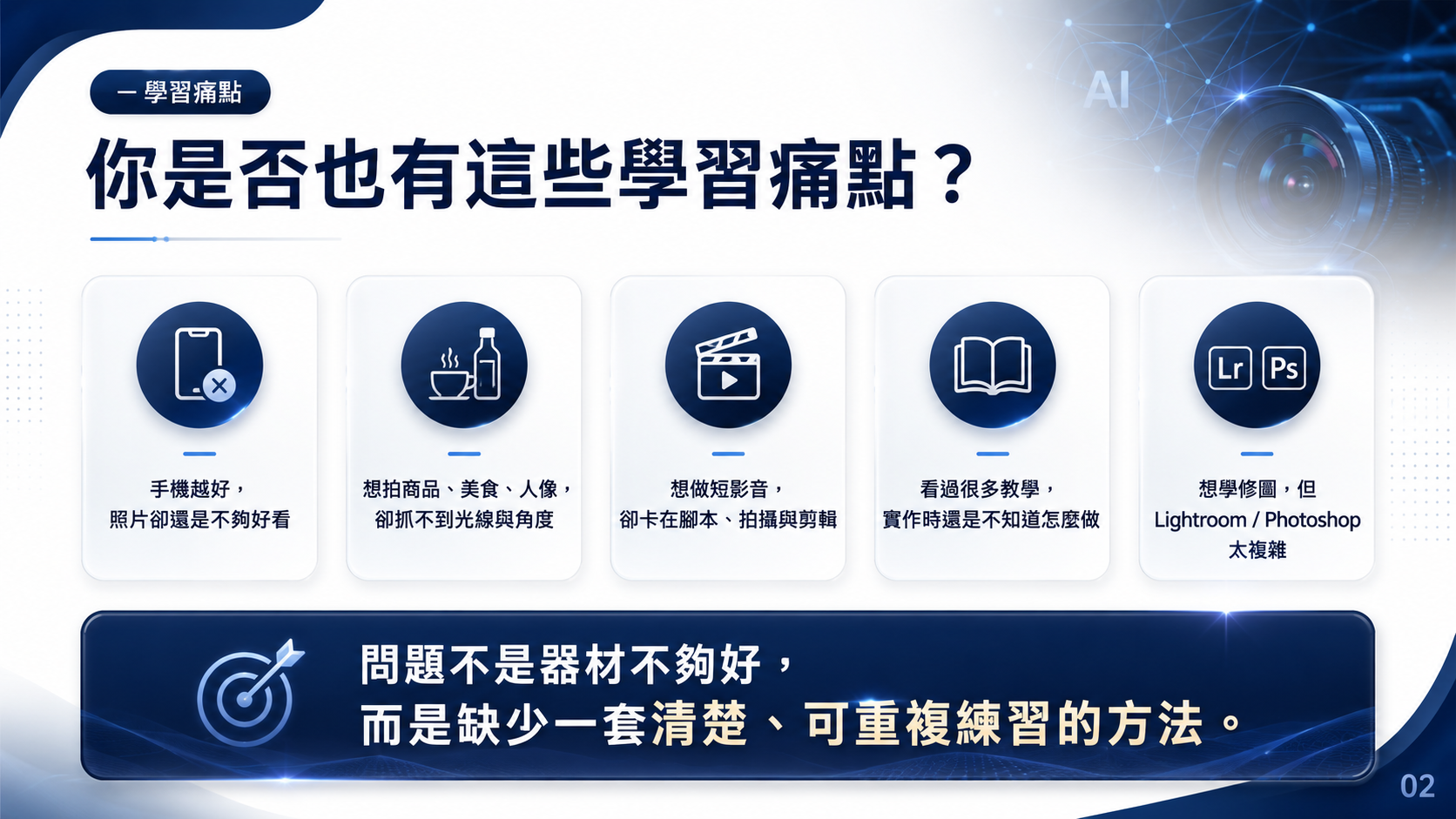 一 學習痛點

AI

你是否也有這些學習痛點？

手機越好，
照片卻還是不夠好看

想拍商品、美食、人像，
卻抓不到光線與角度

想做短影音，
卻卡在腳本、拍攝與剪輯

看過很多教學，
實作時還是不知道怎麼做

Lr Ps

想學修圖，但
Lightroom / Photoshop
太複雜

問題不是器材不夠好，
而是缺少一套清楚、可重複練習的方法。

02